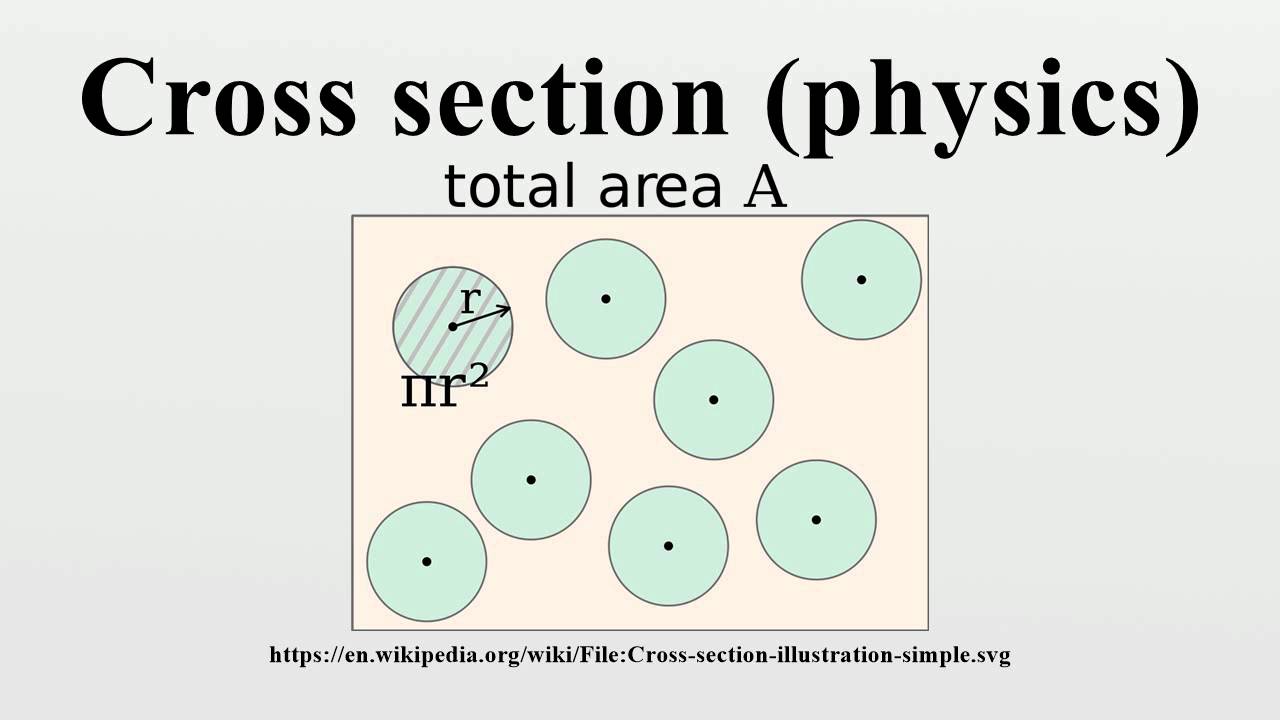 Cross section (physics)

total area A

r

$\pi r^2$

https://en.wikipedia.org/wiki/File:Cross-section-illustration-simple.svg